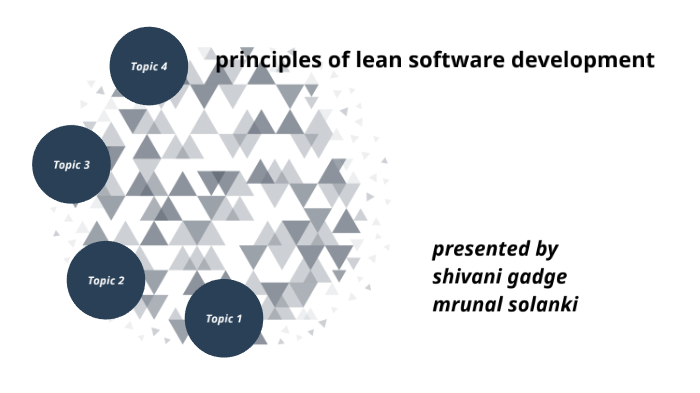 Topic 4

principles of lean software development

Topic 3

Topic 2

Topic 1

presented by
shivani gadge
mrunal solanki